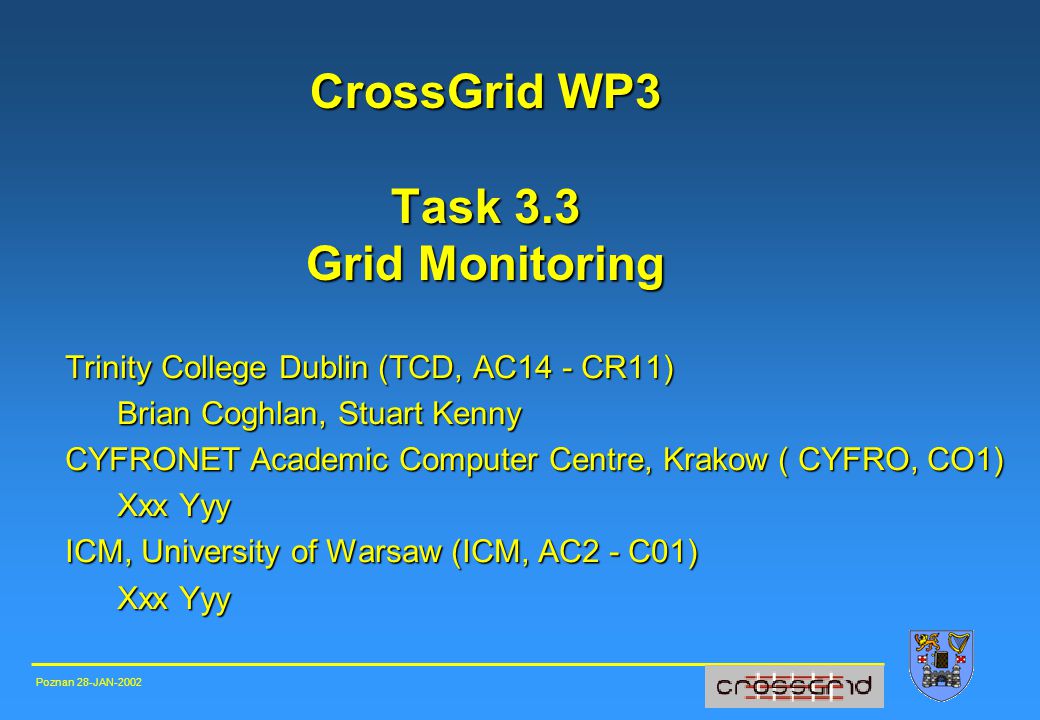 CrossGrid WP3

Task 3.3
Grid Monitoring

Trinity College Dublin (TCD, AC14 - CR11)
Brian Coghlan, Stuart Kenny
CYFRONET Academic Computer Centre, Krakow ( CYFRO, CO1)
Xxx Yyy
ICM, University of Warsaw (ICM, AC2 - C01)
Xxx Yyy

Poznan 28-JAN-2002

crossgrid